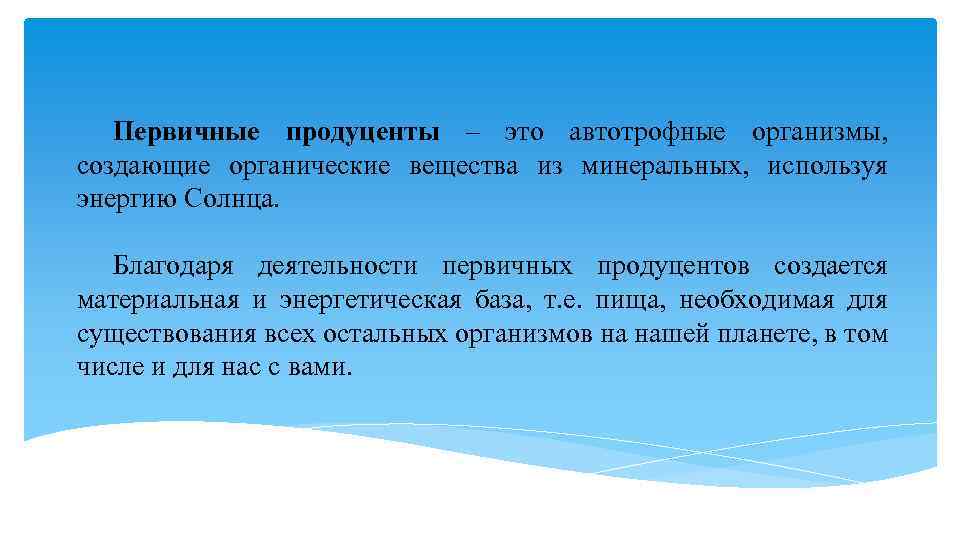 Первичные продуценты – это автотрофные организмы, создающие органические вещества из минеральных, используя энергию Солнца.

Благодаря деятельности первичных продуцентов создается материальная и энергетическая база, т.е. пища, необходимая для существования всех остальных организмов на нашей планете, в том числе и для нас с вами.